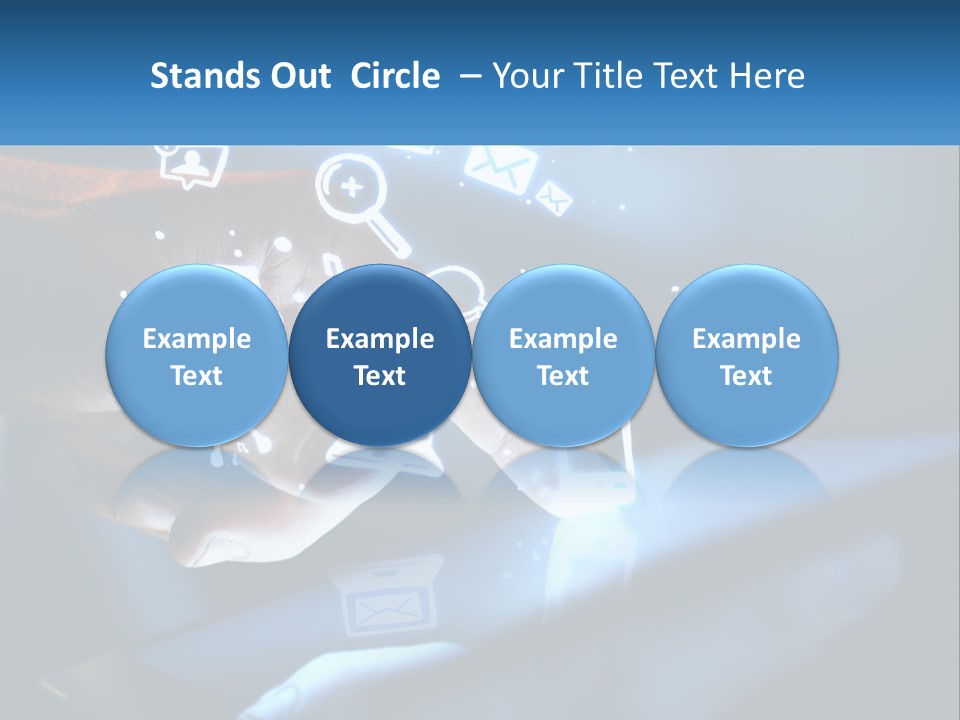 Stands Out Circle – Your Title Text Here

Example Text

Example Text

Example Text

Example Text